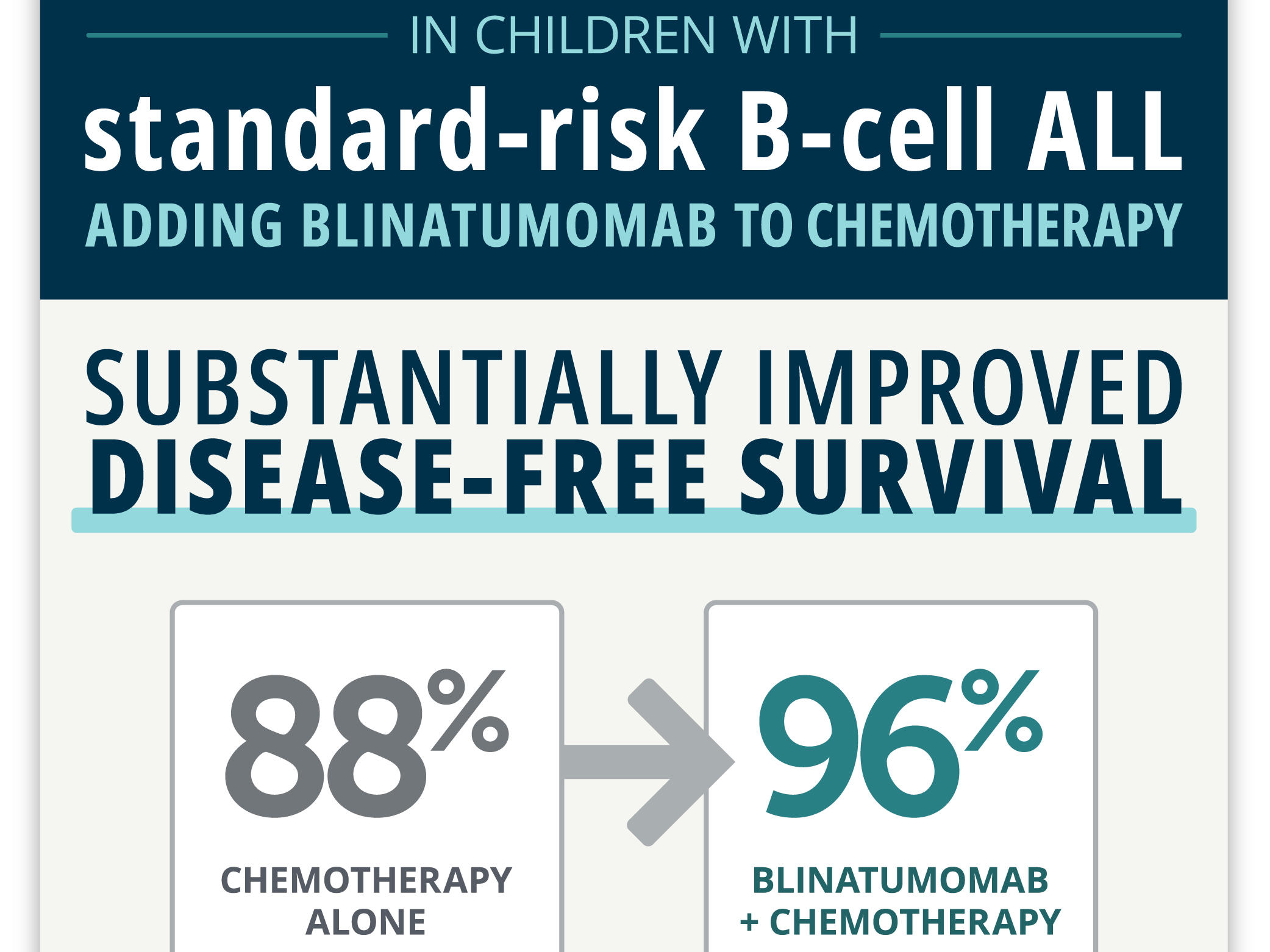 IN CHILDREN WITH

standard-risk B-cell ALL

ADDING BLINATUMOMAB TO CHEMOTHERAPY

SUBSTANTIALLY IMPROVED DISEASE-FREE SURVIVAL

88%

CHEMOTHERAPY ALONE

96%

BLINATUMOMAB + CHEMOTHERAPY